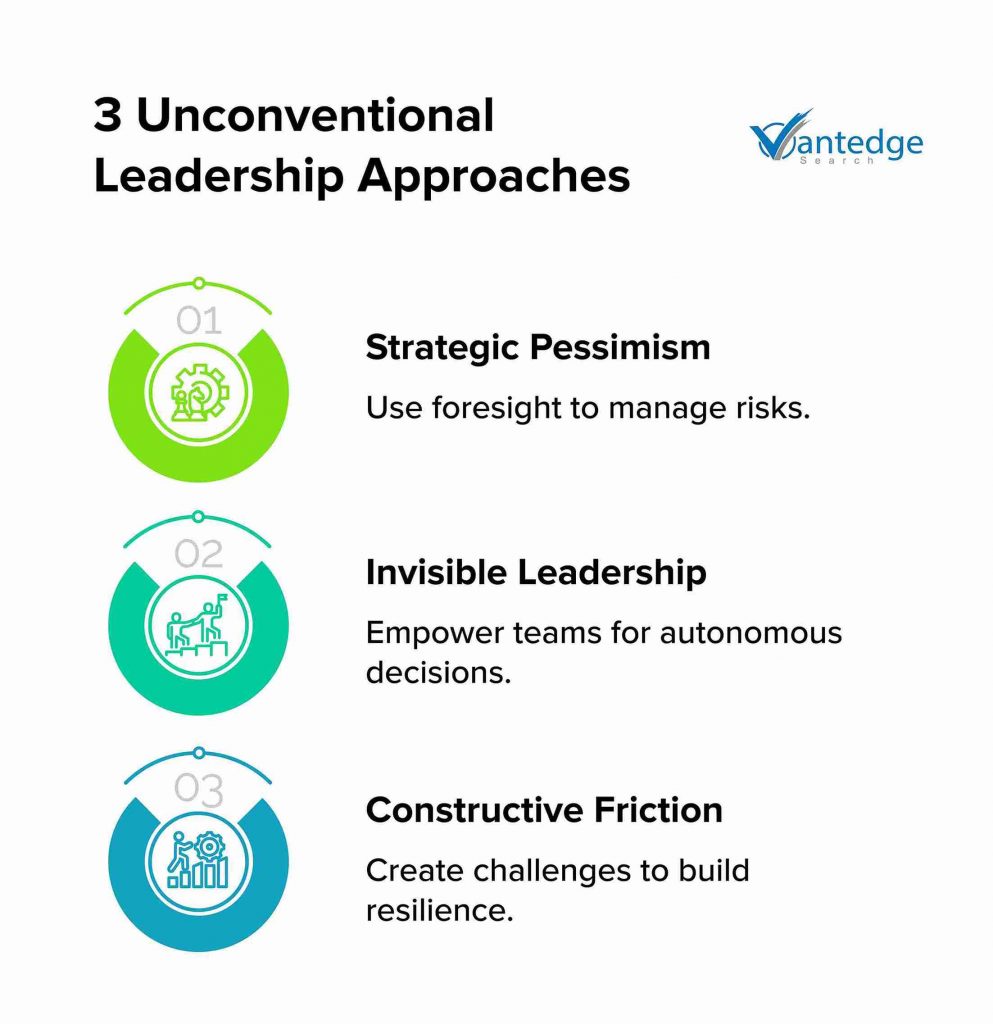 3 Unconventional Leadership Approaches

Vantedge Search

01

Strategic Pessimism

Use foresight to manage risks.

02

Invisible Leadership

Empower teams for autonomous decisions.

03

Constructive Friction

Create challenges to build resilience.